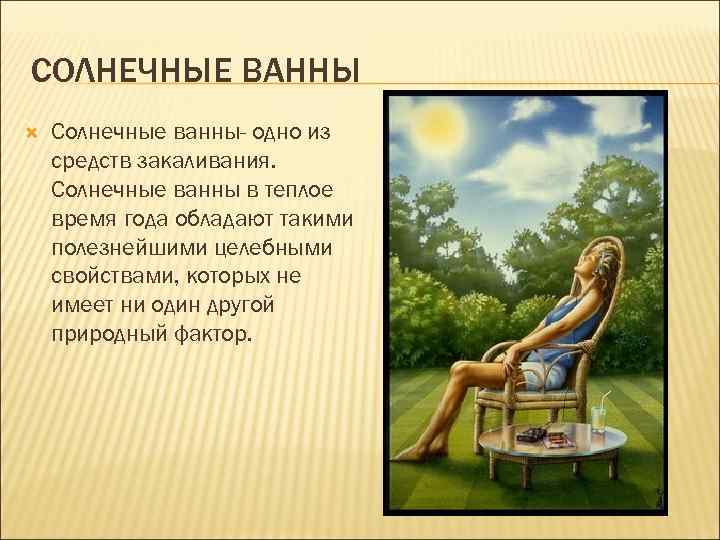 СОЛНЕЧНЫЕ ВАННЫ

Солнечные ванны- одно из средств закаливания. Солнечные ванны в теплое время года обладают такими полезнейшими целебными свойствами, которых не имеет ни один другой природный фактор.